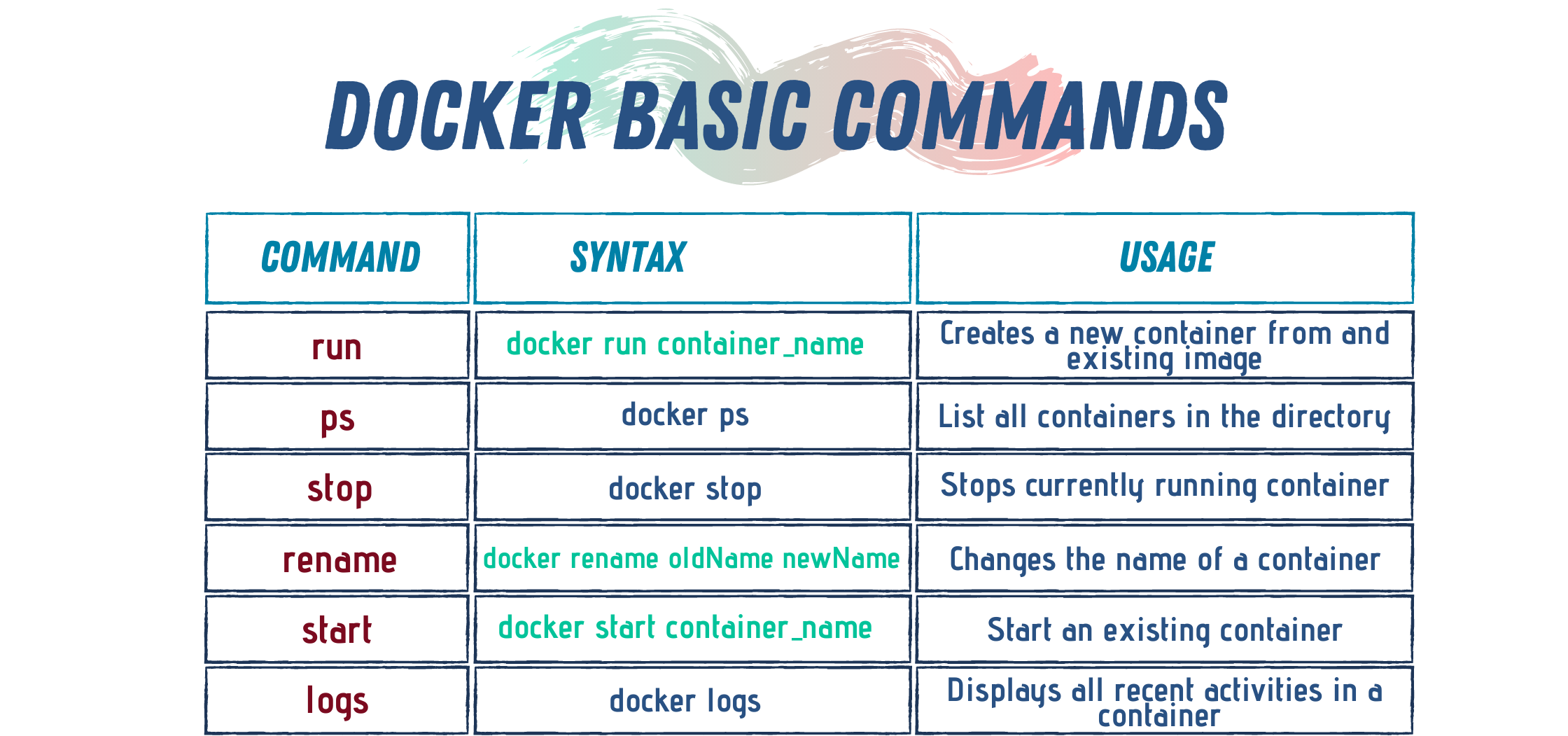 DOCKER BASIC COMMANDS

| COMMAND | SYNTAX | USAGE |
|---|---|---|
| run | docker run container_name | Creates a new container from and existing image |
| ps | docker ps | List all containers in the directory |
| stop | docker stop | Stops currently running container |
| rename | docker rename oldName newName | Changes the name of a container |
| start | docker start container_name | Start an existing container |
| logs | docker logs | Displays all recent activities in a container |